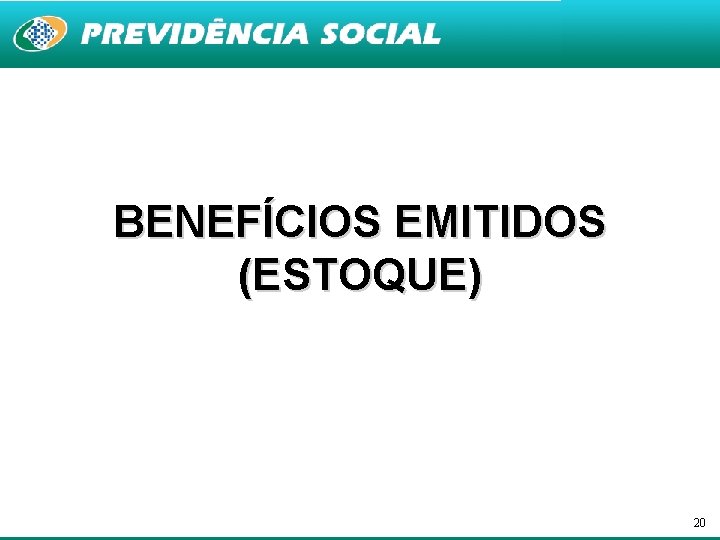 PREVIDÊNCIA SOCIAL

BENEFÍCIOS EMITIDOS (ESTOQUE)

20